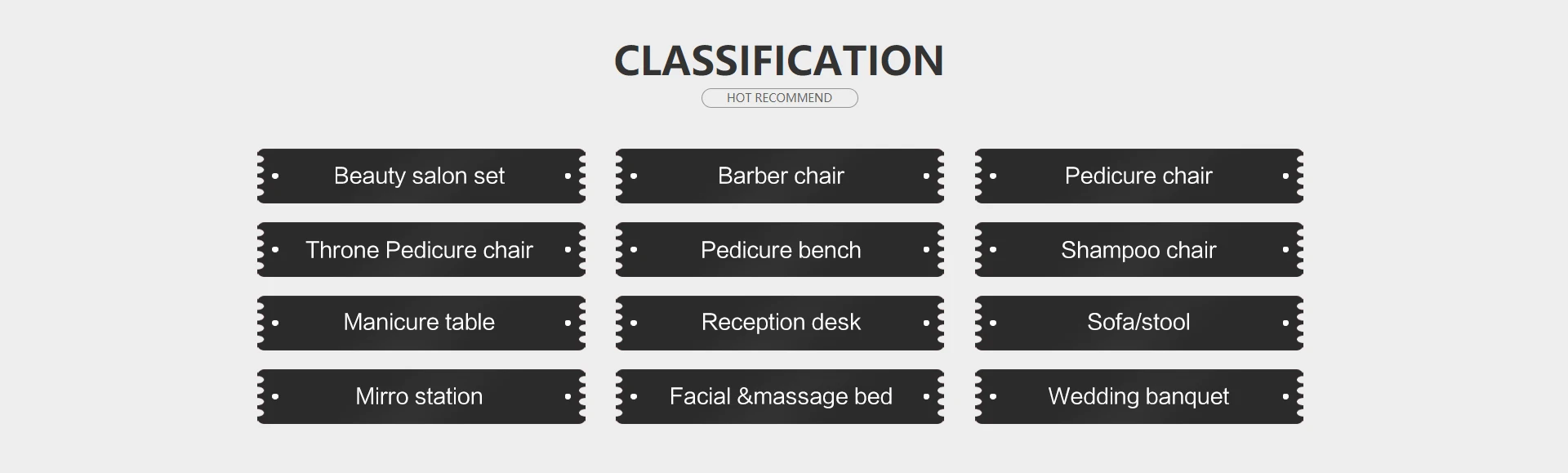 CLASSIFICATION

HOT RECOMMEND

Beauty salon set

Barber chair

Pedicure chair

Throne Pedicure chair

Pedicure bench

Shampoo chair

Manicure table

Reception desk

Sofa/stool

Mirro station

Facial &massage bed

Wedding banquet